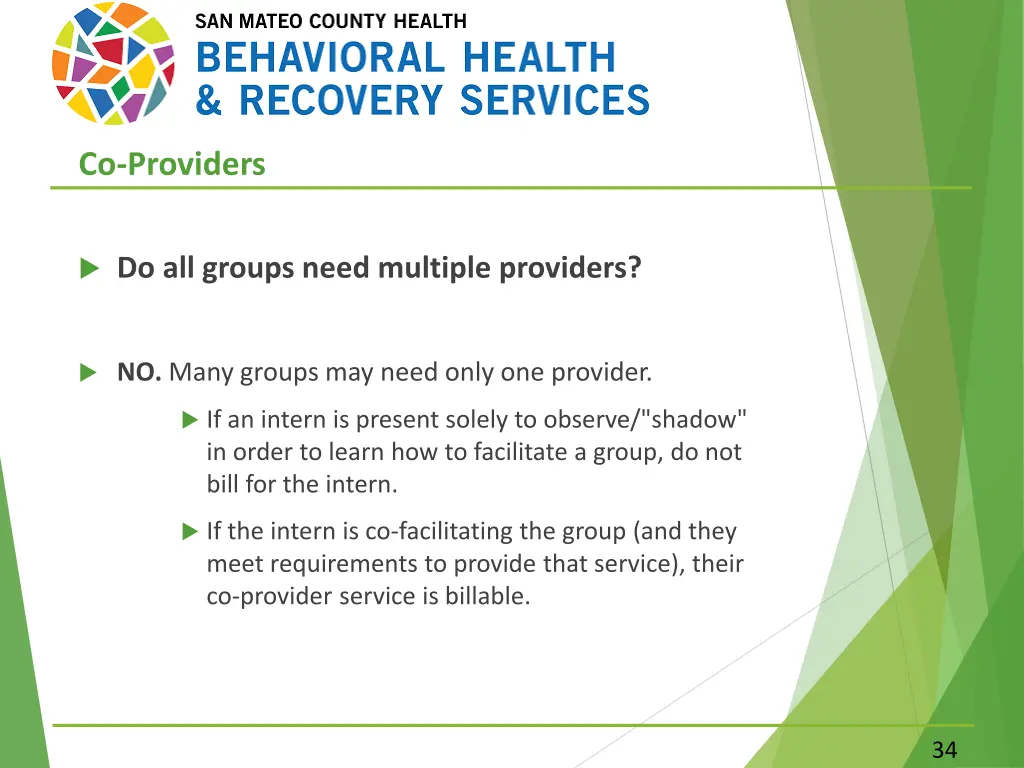 SAN MATEO COUNTY HEALTH
BEHAVIORAL HEALTH
& RECOVERY SERVICES

Co-Providers

Do all groups need multiple providers?

NO. Many groups may need only one provider.

If an intern is present solely to observe/"shadow" in order to learn how to facilitate a group, do not bill for the intern.

If the intern is co-facilitating the group (and they meet requirements to provide that service), their co-provider service is billable.

34